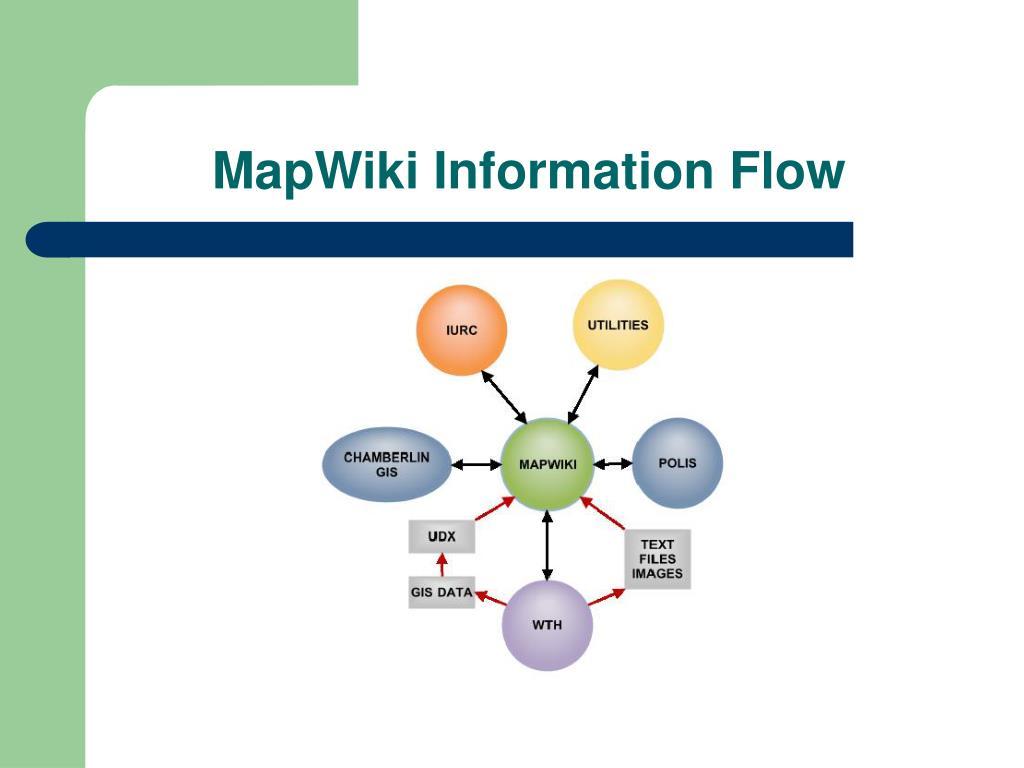 MapWiki Information Flow

IURC

UTILITIES

CHAMBERLIN GIS

MAPWIKI

POLIS

UDX

TEXT FILES IMAGES

GIS DATA

WTH